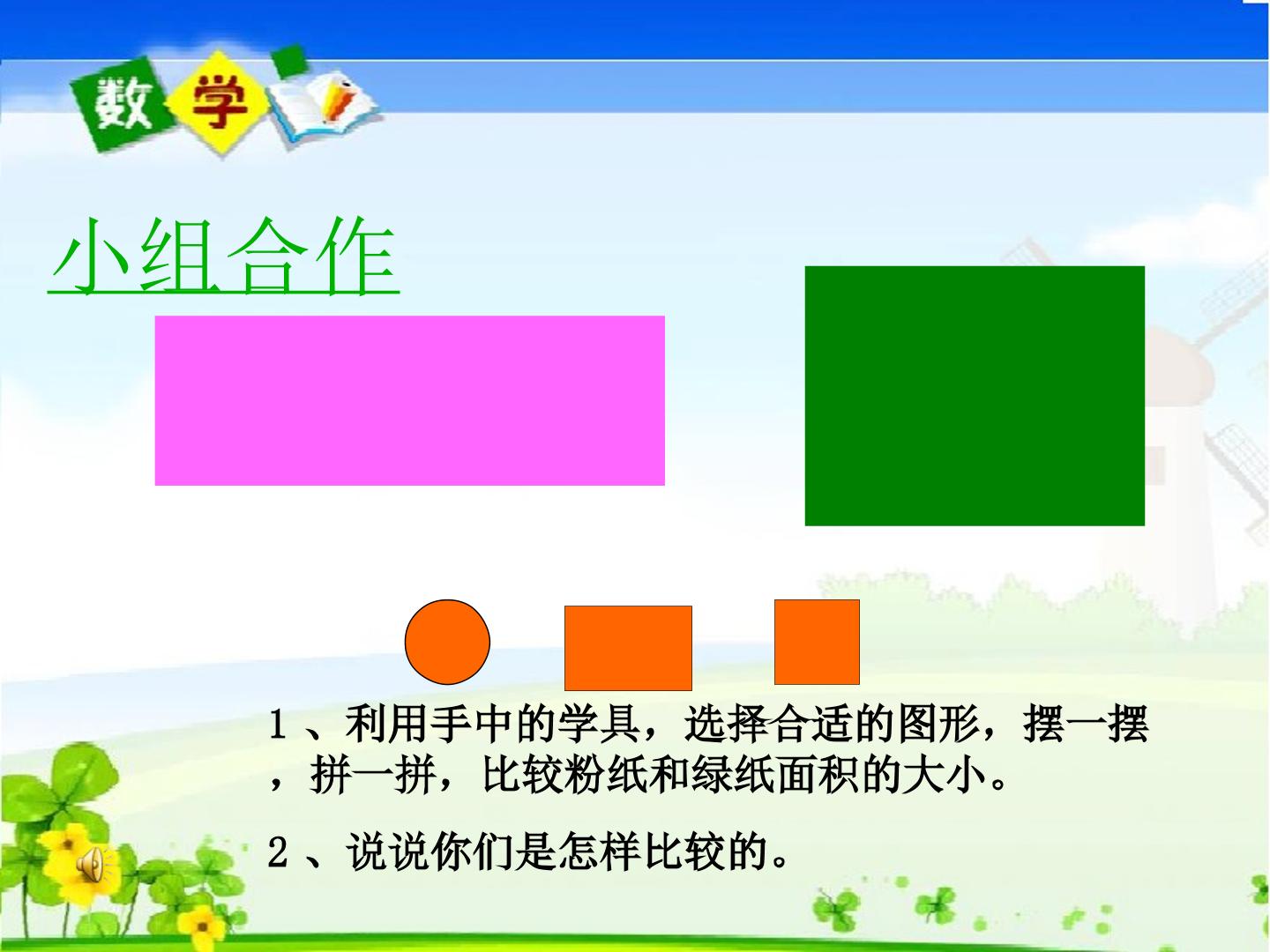 数学

小组合作

1、利用手中的学具，选择合适的图形，摆一摆，拼一拼，比较粉纸和绿纸面积的大小。

2、说说你们是怎样比较的。